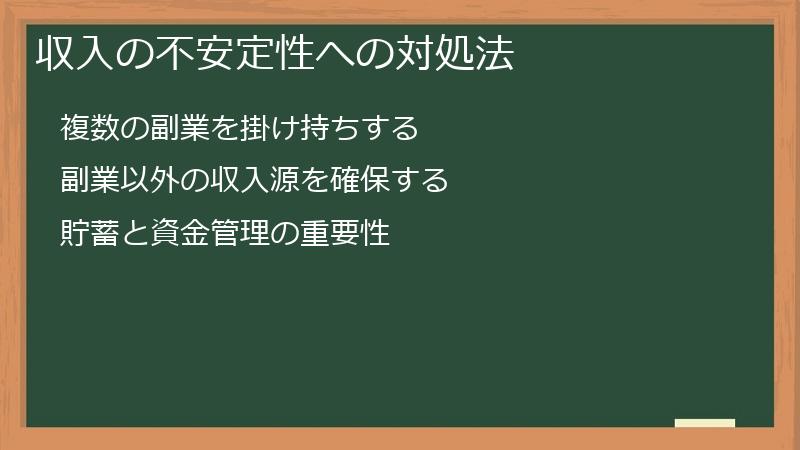 収入の不安定性への対処法

複数の副業を掛け持ちする

副業以外の収入源を確保する

貯蓄と資金管理の重要性